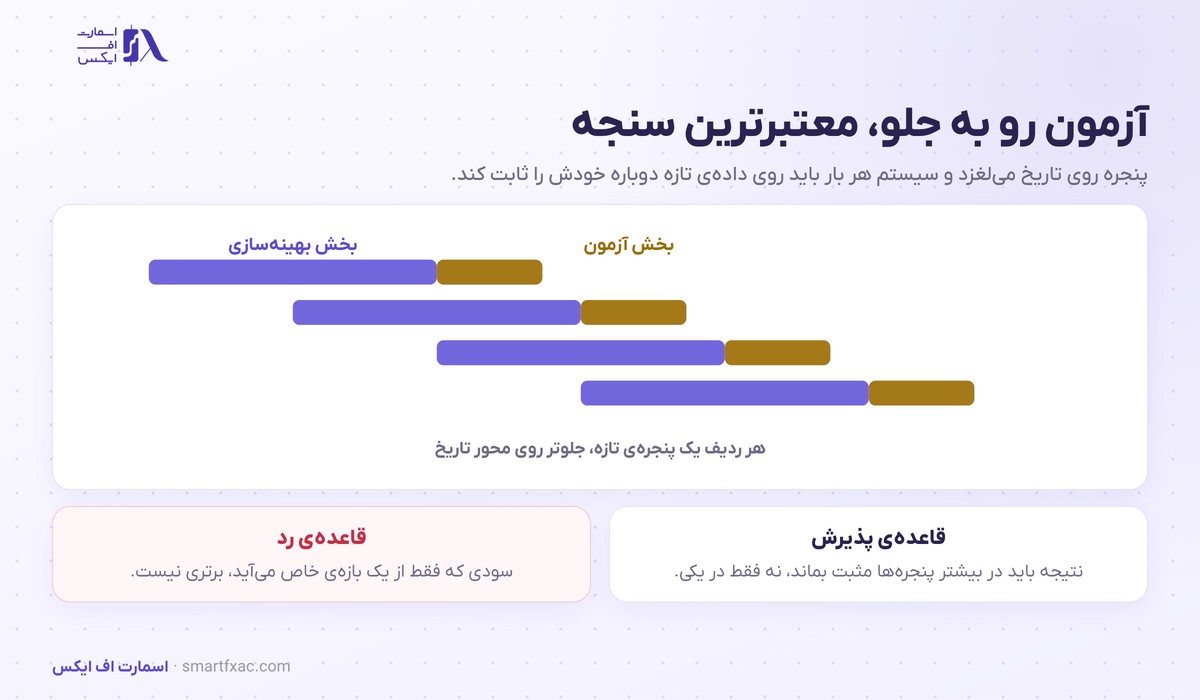 اسمارت
اف
ایکس

آزمون رو به جلو، معتبرترین سنجه

پنجره روی تاریخ می‌لغزد و سیستم هر بار باید روی داده‌ی تازه دوباره خودش را ثابت کند.

بخش بهینه‌سازی

بخش آزمون

هر ردیف یک پنجره‌ی تازه، جلوتر روی محور تاریخ

قاعده‌ی پذیرش

نتیجه باید در بیشتر پنجره‌ها مثبت بماند، نه فقط در یکی.

قاعده‌ی رد

سودی که فقط از یک بازه‌ی خاص می‌آید، برتری نیست.

اسمارت اف ایکس · smartfxac.com